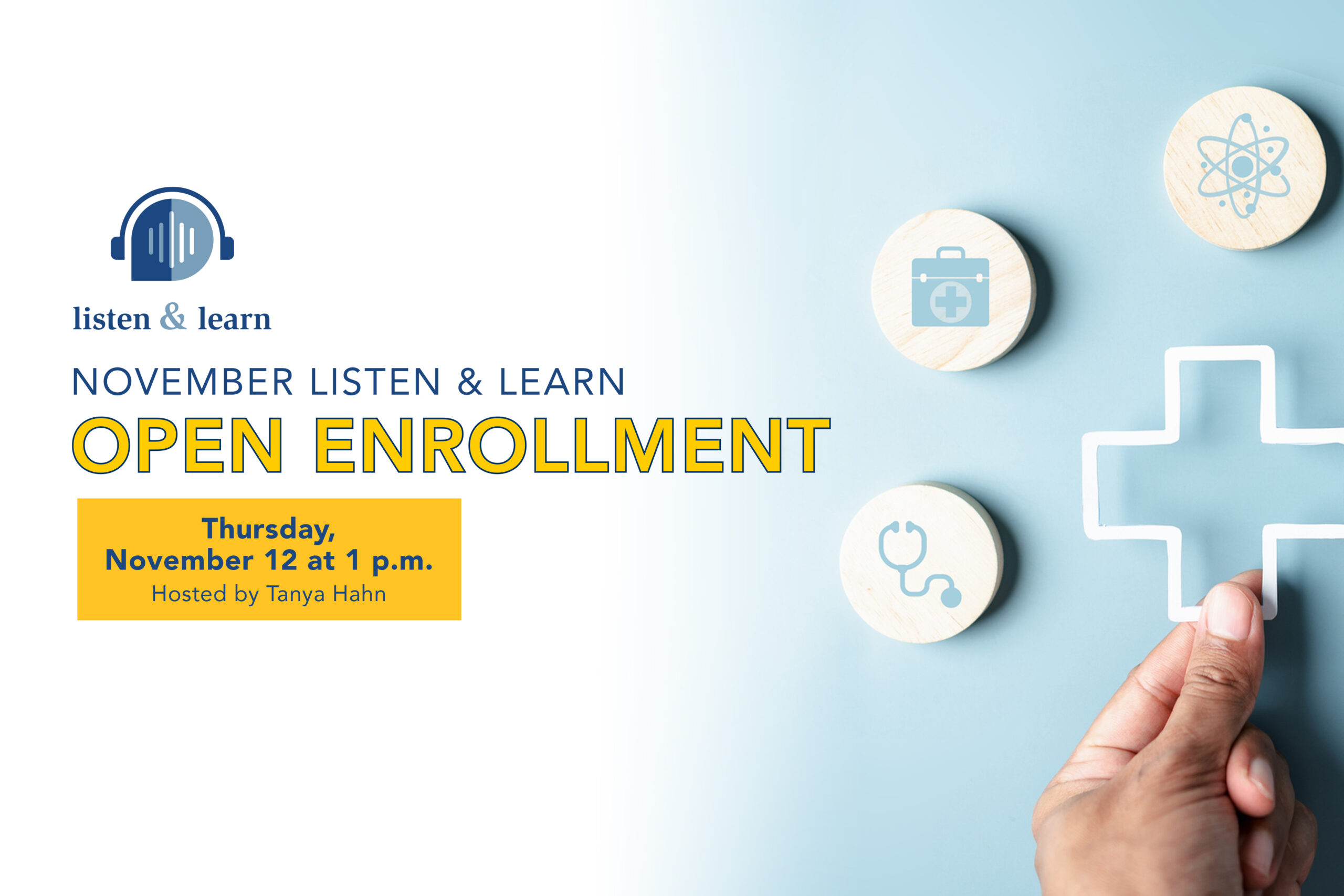 listen & learn

NOVEMBER LISTEN & LEARN

OPEN ENROLLMENT

Thursday, November 12 at 1 p.m.
Hosted by Tanya Hahn